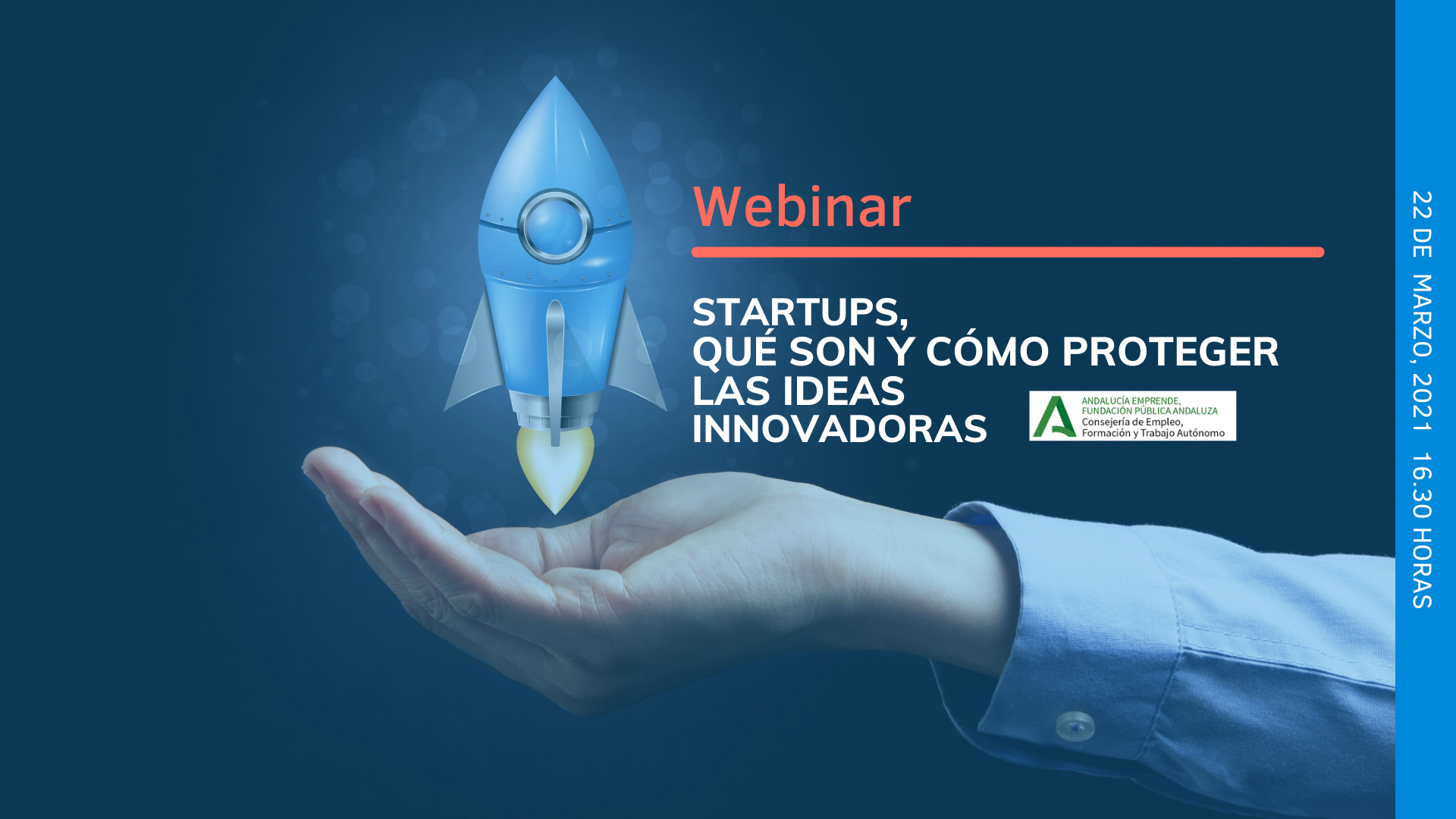 Webinar

STARTUPS, QUÉ SON Y CÓMO PROTEGER LAS IDEAS INNOVADORAS

ANDALUCÍA EMPRENDE, FUNDACIÓN PÚBLICA ANDALUZA
Consejería de Empleo, Formación y Trabajo Autónomo

22 DE MARZO, 2021 16.30 HORAS